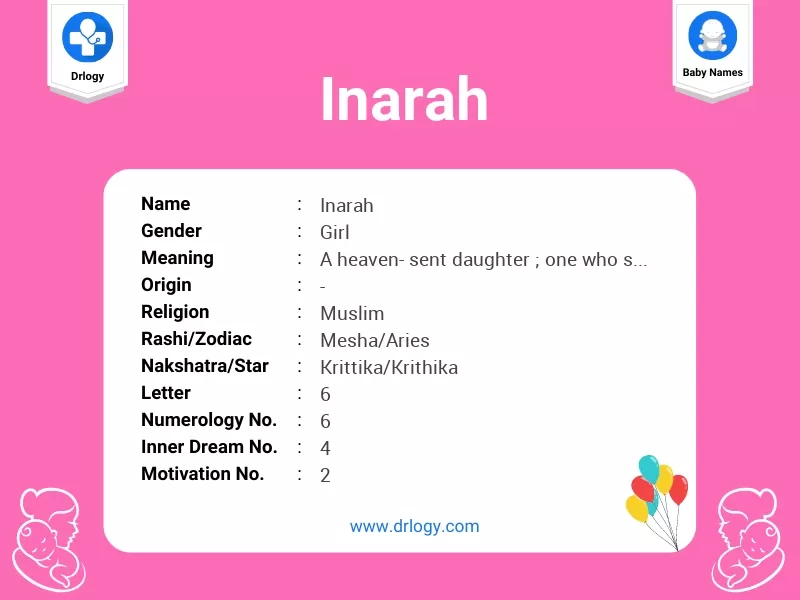 Drlogy

Baby Names

Inarah

| Name | : | Inarah |
|---|---|---|
| Gender | : | Girl |
| Meaning | : | A heaven- sent daughter ; one who s... |
| Origin | : | - |
| Religion | : | Muslim |
| Rashi/Zodiac | : | Mesha/Aries |
| Nakshatra/Star | : | Krittika/Krithika |
| Letter | : | 6 |
| Numerology No. | : | 6 |
| Inner Dream No. | : | 4 |
| Motivation No. | : | 2 |

www.drlogy.com